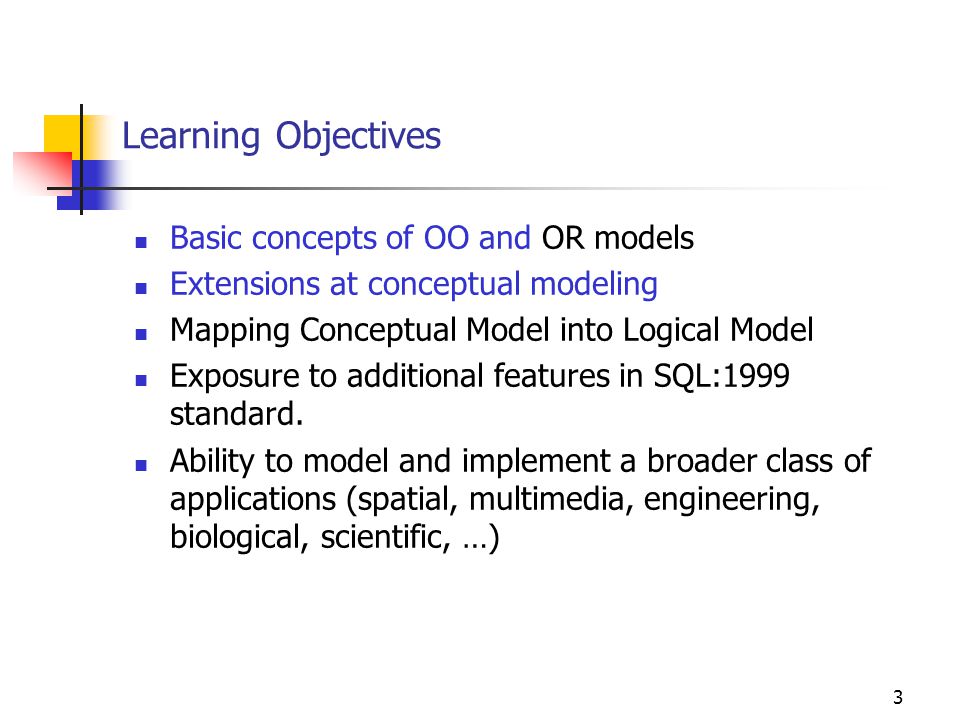 Learning Objectives

- Basic concepts of OO and OR models
- Extensions at conceptual modeling
- Mapping Conceptual Model into Logical Model
- Exposure to additional features in SQL:1999 standard.
- Ability to model and implement a broader class of applications (spatial, multimedia, engineering, biological, scientific, …)

3